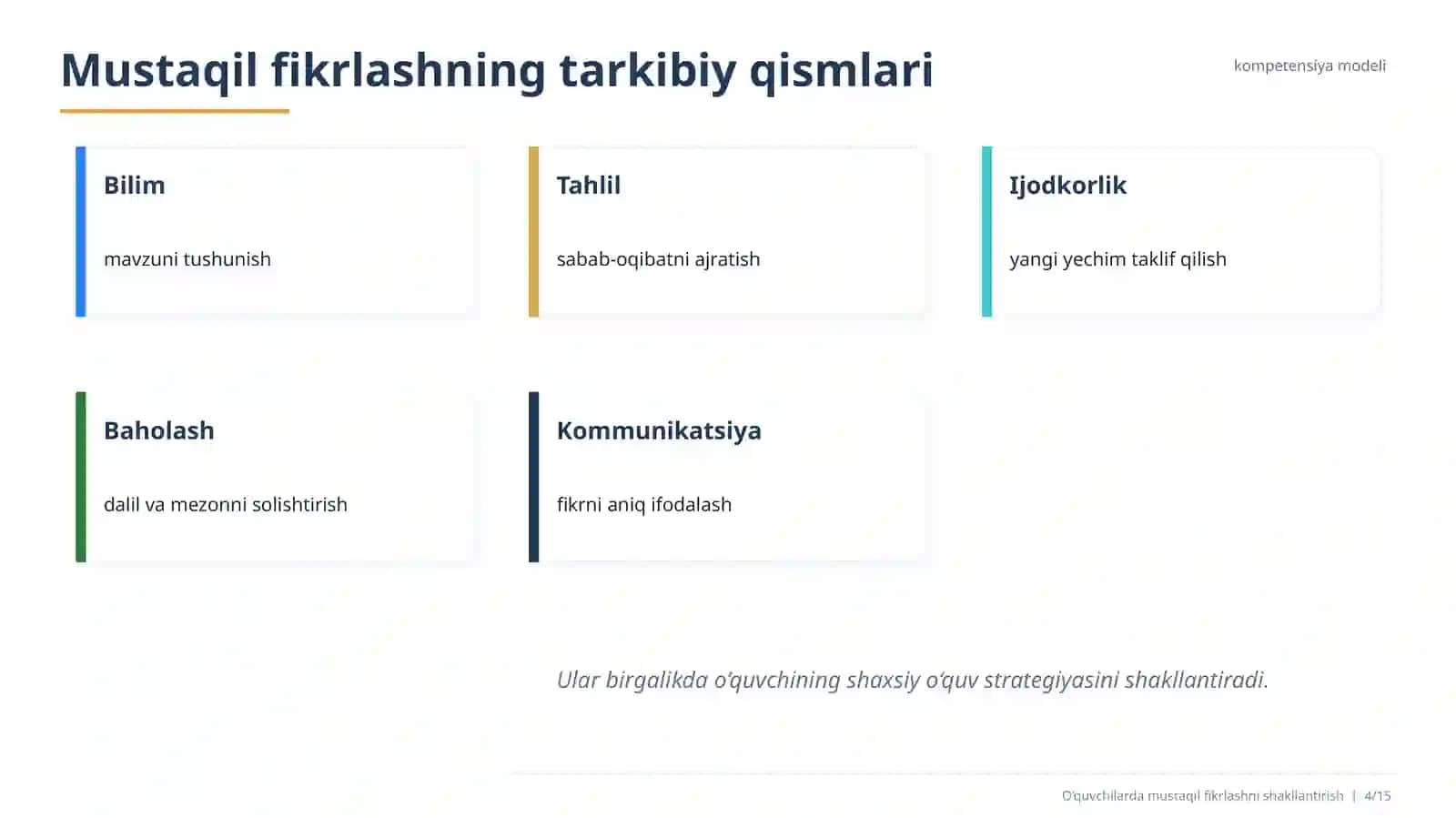 Mustaqil fikrlashning tarkibiy qismlari

kompetensiya modeli

Bilim

mavzuni tushunish

Tahlil

sabab-oqibatni ajratish

Ijodkorlik

yangi yechim taklif qilish

Baholash

dalil va mezonni solishtirish

Kommunikatsiya

fikrni aniq ifodalash

Ular birgalikda o'quvchining shaxsiy o'quv strategiyasini shakllantiradi.

O'quvchilarda mustaqil fikrlashni shakllantirish | 4/15